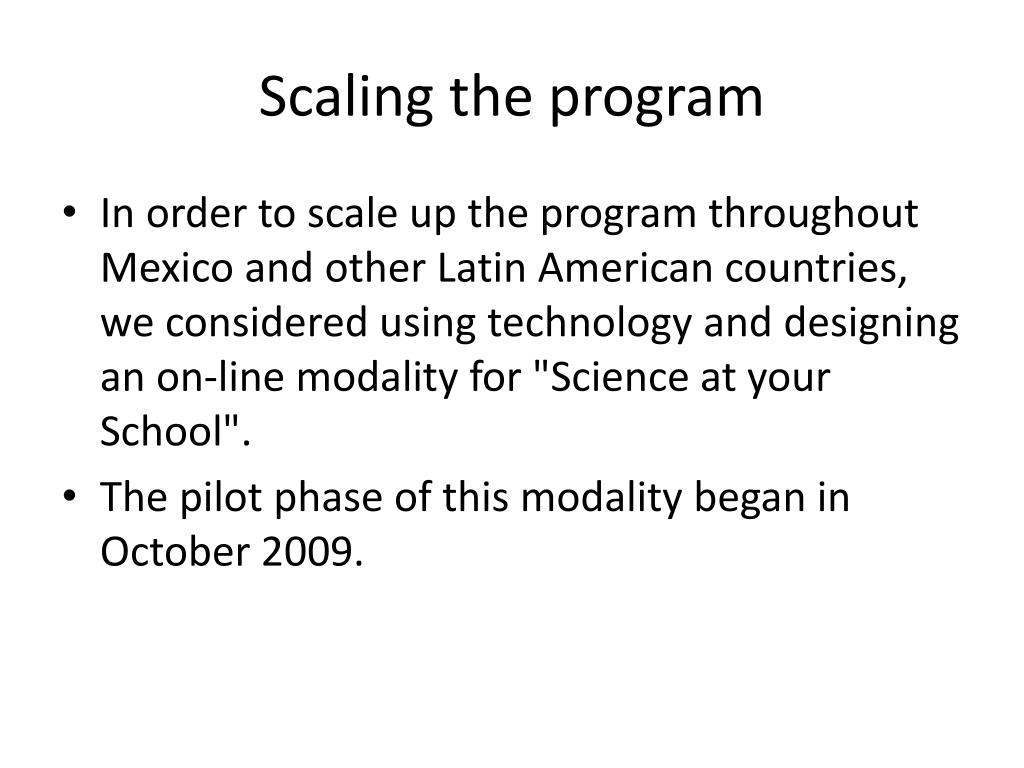 Scaling the program

• In order to scale up the program throughout Mexico and other Latin American countries, we considered using technology and designing an on-line modality for "Science at your School".

• The pilot phase of this modality began in October 2009.